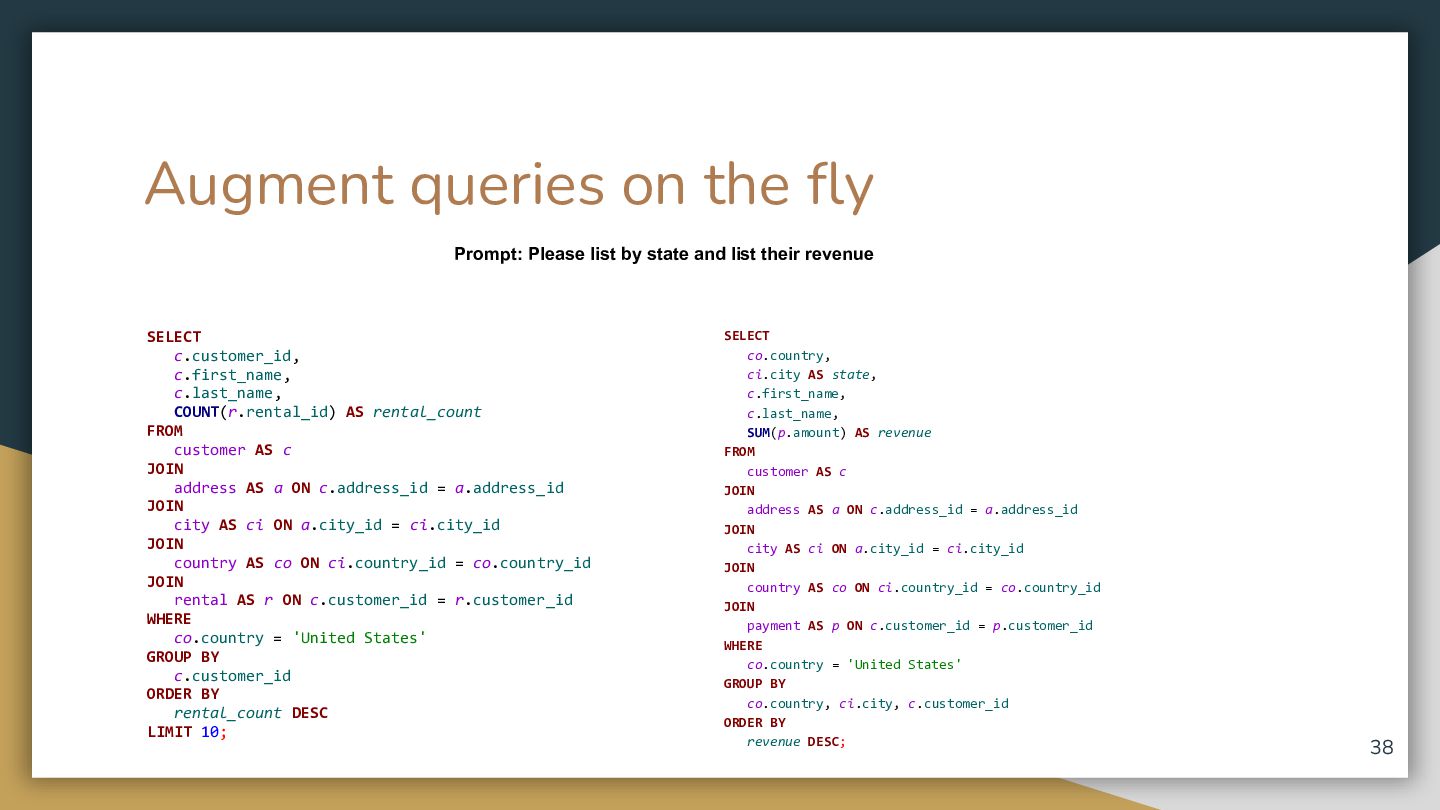 Augment queries on the fly

Prompt: Please list by state and list their revenue

SELECT
c.customer_id,
c.first_name,
c.last_name,
COUNT(r.rental_id) AS rental_count
FROM
customer AS c
JOIN
address AS a ON c.address_id = a.address_id
JOIN
city AS ci ON a.city_id = ci.city_id
JOIN
country AS co ON ci.country_id = co.country_id
JOIN
rental AS r ON c.customer_id = r.customer_id
WHERE
co.country = 'United States'
GROUP BY
c.customer_id
ORDER BY
rental_count DESC
LIMIT 10;

SELECT
co.country,
ci.city AS state,
c.first_name,
c.last_name,
SUM(p.amount) AS revenue
FROM
customer AS c
JOIN
address AS a ON c.address_id = a.address_id
JOIN
city AS ci ON a.city_id = ci.city_id
JOIN
country AS co ON ci.country_id = co.country_id
JOIN
payment AS p ON c.customer_id = p.customer_id
WHERE
co.country = 'United States'
GROUP BY
co.country, ci.city, c.customer_id
ORDER BY
revenue DESC;

38